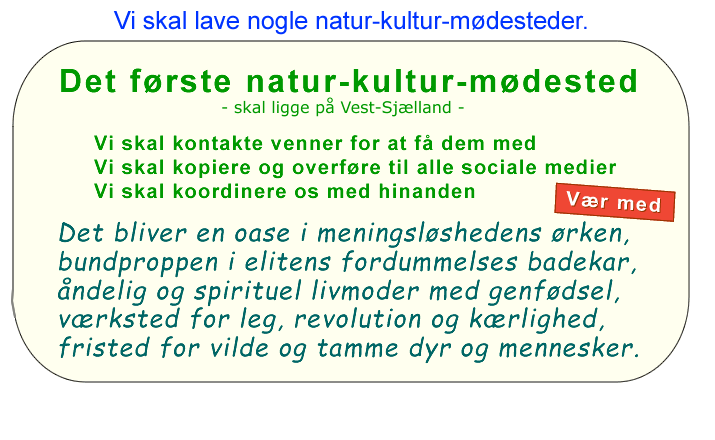 Vi skal lave nogle natur-kultur-mødesteder.

Det første natur-kultur-mødested

- skal ligge på Vest-Sjælland -

Vi skal kontakte venner for at få dem med
Vi skal kopiere og overføre til alle sociale medier
Vi skal koordinere os med hinanden

Vær med

Det bliver en oase i meningsløshedens ørken,
bundproppen i elitens fordummelses badekar,
åndelig og spirituel livmoder med genfødsel,
værksted for leg, revolution og kærlighed,
fristed for vilde og tamme dyr og mennesker.